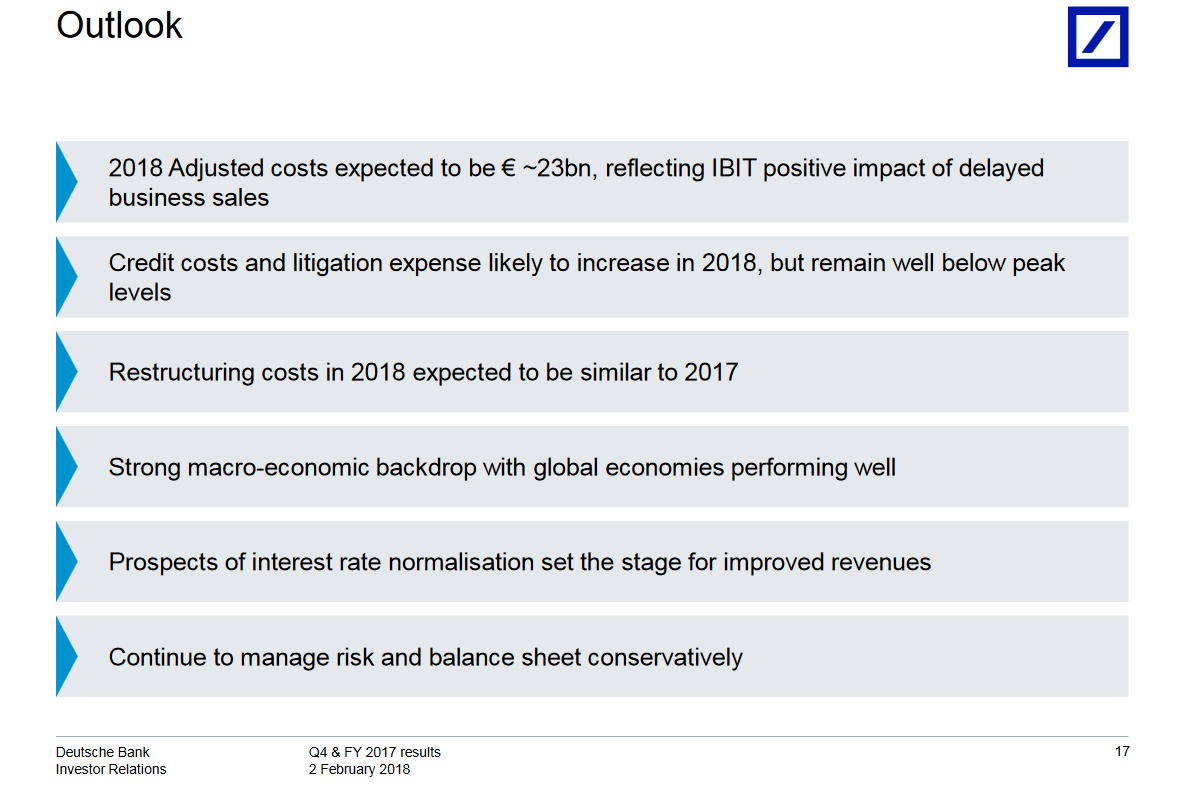 Outlook

2018 Adjusted costs expected to be € ~23bn, reflecting IBIT positive impact of delayed business sales

Credit costs and litigation expense likely to increase in 2018, but remain well below peak levels

Restructuring costs in 2018 expected to be similar to 2017

Strong macro-economic backdrop with global economies performing well

Prospects of interest rate normalisation set the stage for improved revenues

Continue to manage risk and balance sheet conservatively

Deutsche Bank
Investor Relations

Q4 & FY 2017 results
2 February 2018

17